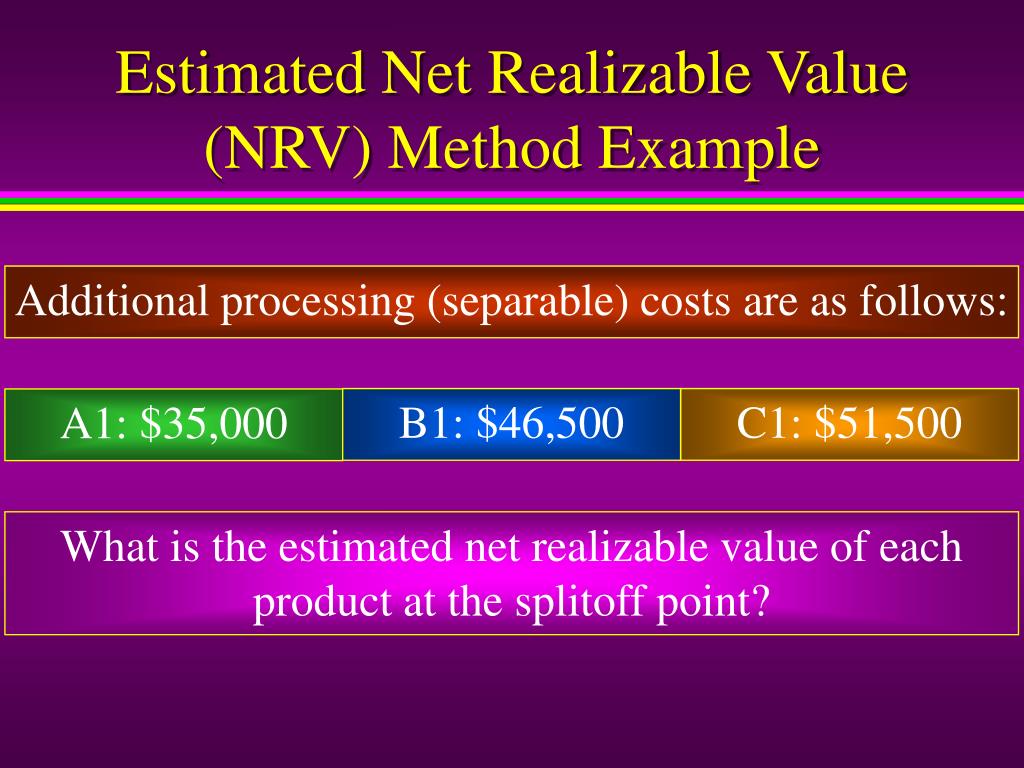 Estimated Net Realizable Value (NRV) Method Example

Additional processing (separable) costs are as follows:

A1: \$35,000

B1: \$46,500

C1: \$51,500

What is the estimated net realizable value of each product at the splitoff point?